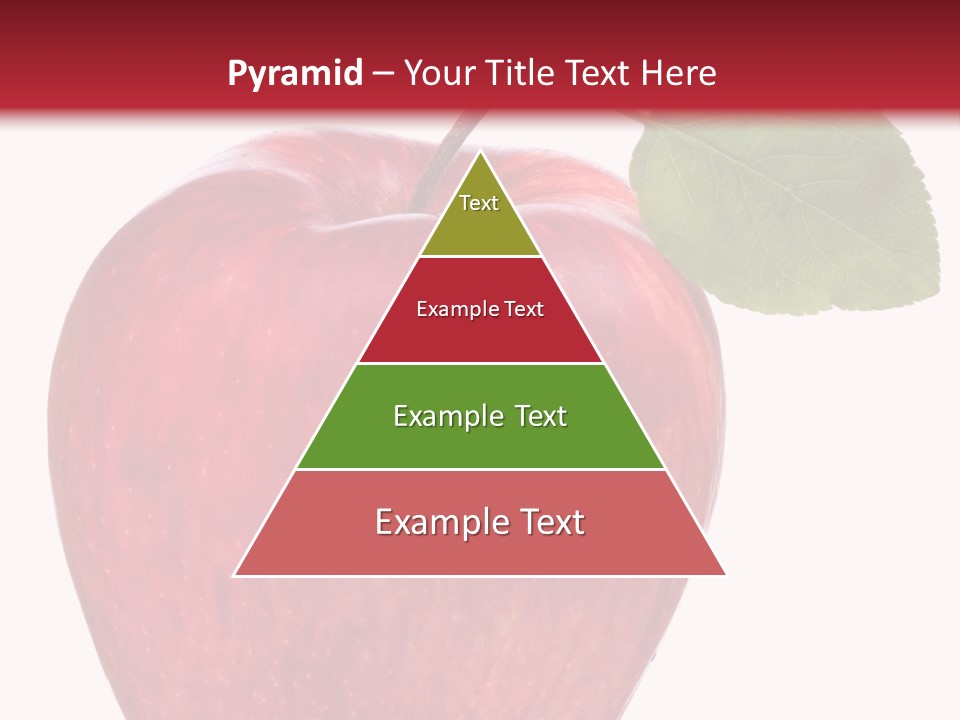 Pyramid – Your Title Text Here

Text

Example Text

Example Text

Example Text